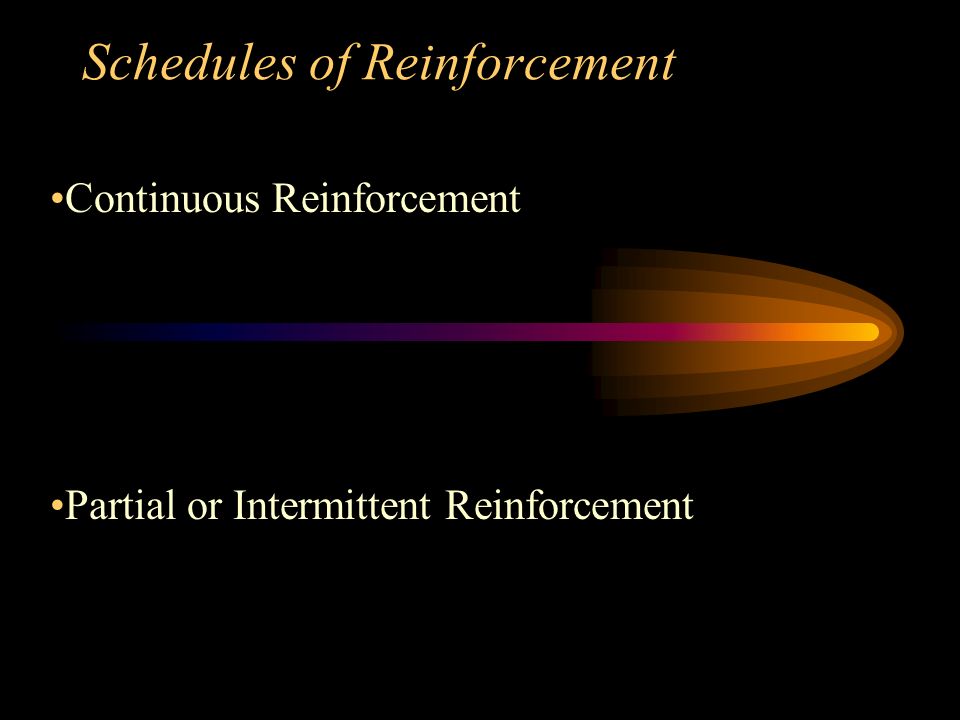 Schedules of Reinforcement

•Continuous Reinforcement

•Partial or Intermittent Reinforcement